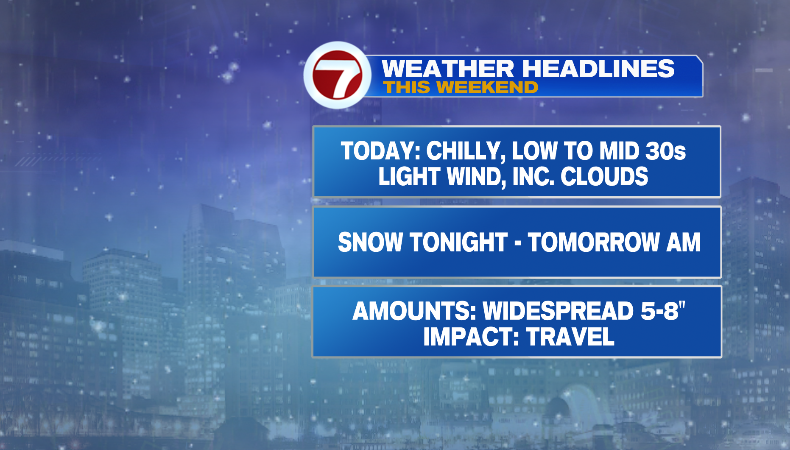 7

WEATHER HEADLINES
THIS WEEKEND

TODAY: CHILLY, LOW TO MID 30s
LIGHT WIND, INC. CLOUDS

SNOW TONIGHT - TOMORROW AM

AMOUNTS: WIDESPREAD 5-8"
IMPACT: TRAVEL